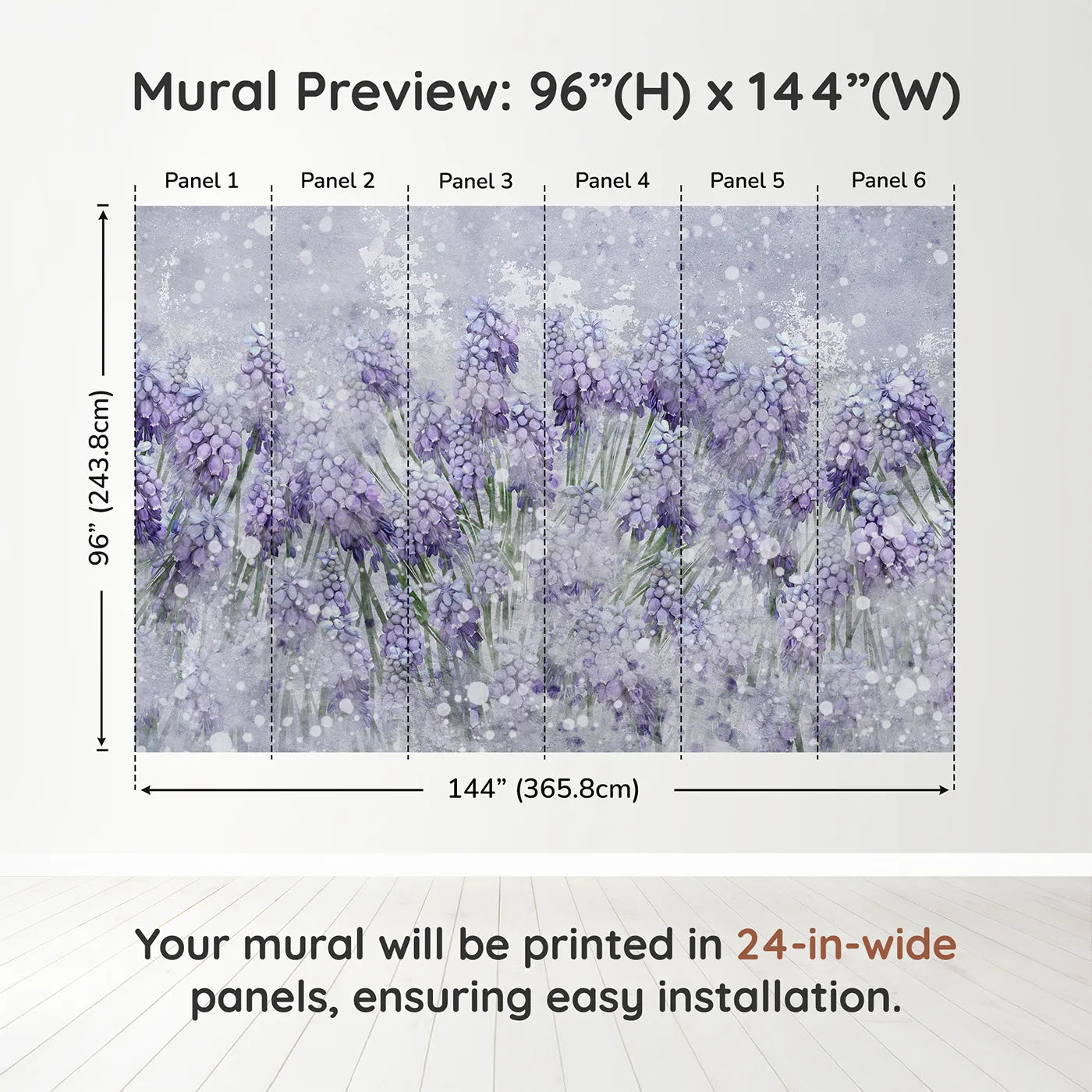 Mural Preview: 96”(H) x 144”(W)

Panel 1
Panel 2
Panel 3
Panel 4
Panel 5
Panel 6

96” (243.8cm)

144” (365.8cm)

Your mural will be printed in 24-in-wide panels, ensuring easy installation.